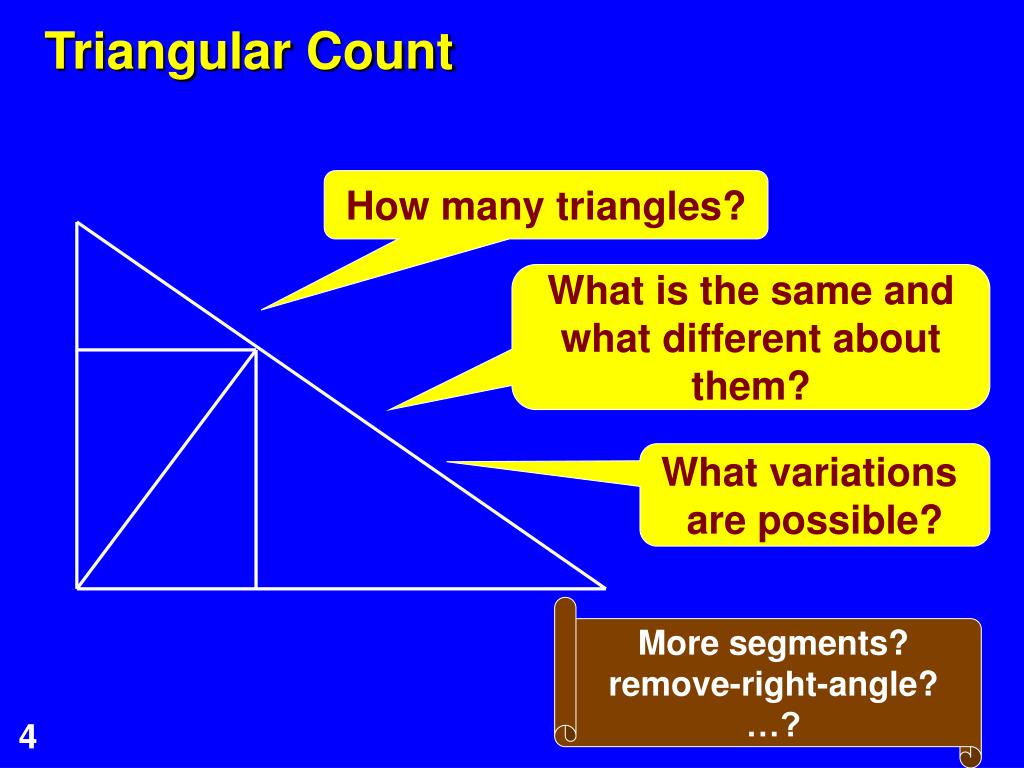 Triangular Count

How many triangles?

What is the same and what different about them?

What variations are possible?

More segments?
remove-right-angle?
…?

4